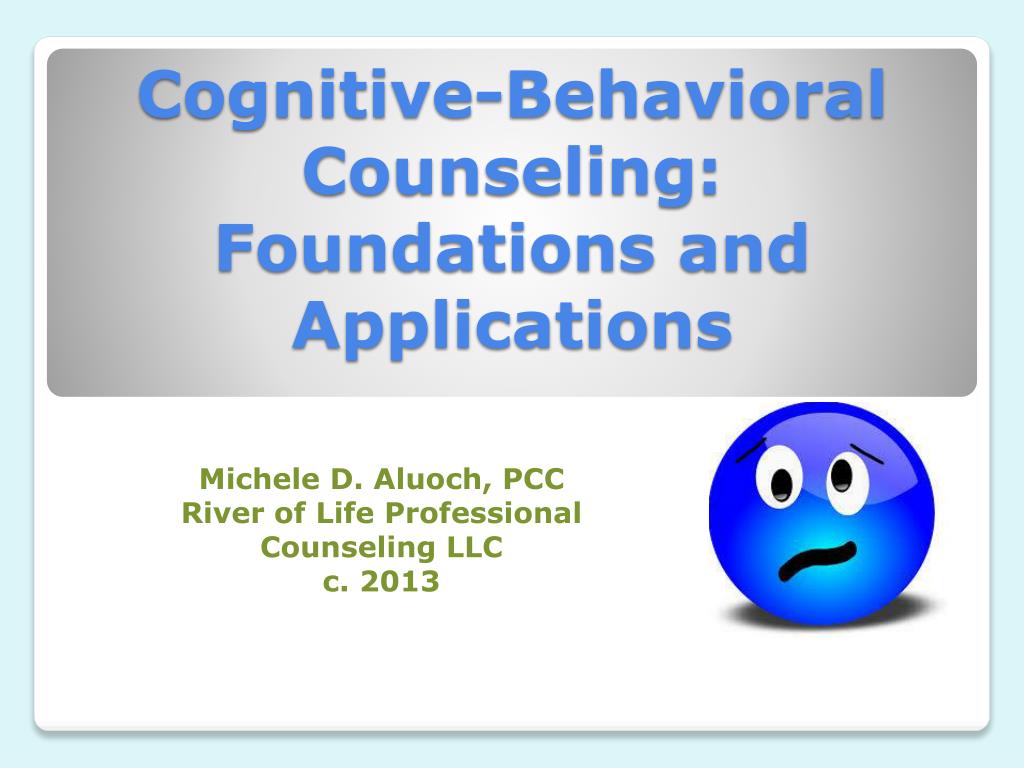 Cognitive-Behavioral Counseling: Foundations and Applications

Michele D. Aluoch, PCC
River of Life Professional Counseling LLC
c. 2013